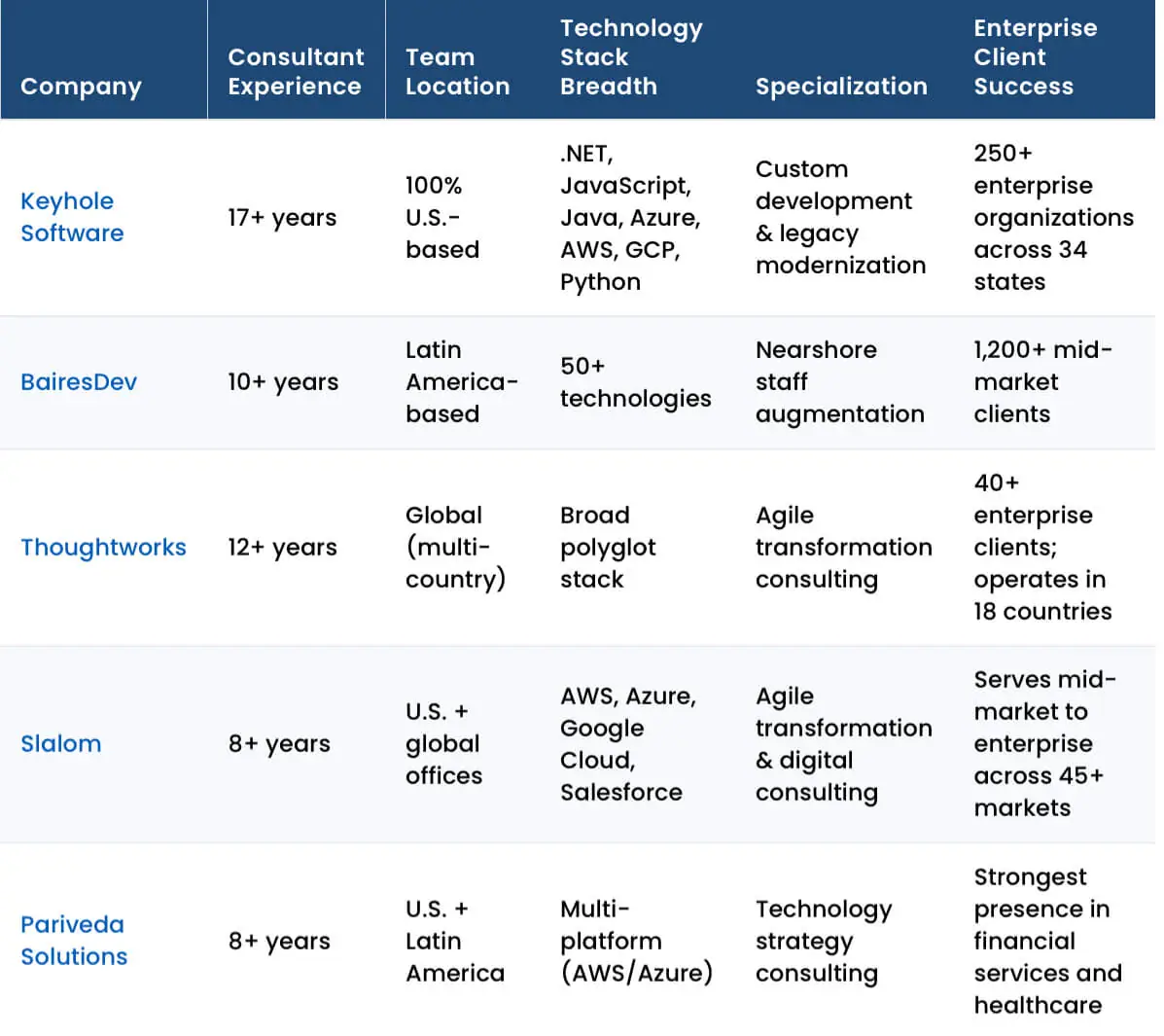 | Company | Consultant Experience | Team Location | Technology Stack Breadth | Specialization | Enterprise Client Success |
|---|---|---|---|---|---|
| Keyhole Software | 17+ years | 100% U.S.-based | .NET, JavaScript, Java, Azure, AWS, GCP, Python | Custom development & legacy modernization | 250+ enterprise organizations across 34 states |
| BairesDev | 10+ years | Latin America-based | 50+ technologies | Nearshore staff augmentation | 1,200+ mid-market clients |
| Thoughtworks | 12+ years | Global (multi-country) | Broad polyglot stack | Agile transformation consulting | 40+ enterprise clients; operates in 18 countries |
| Slalom | 8+ years | U.S. + global offices | AWS, Azure, Google Cloud, Salesforce | Agile transformation & digital consulting | Serves mid-market to enterprise across 45+ markets |
| Pariveda Solutions | 8+ years | U.S. + Latin America | Multi-platform (AWS/Azure) | Technology strategy consulting | Strongest presence in financial services and healthcare |